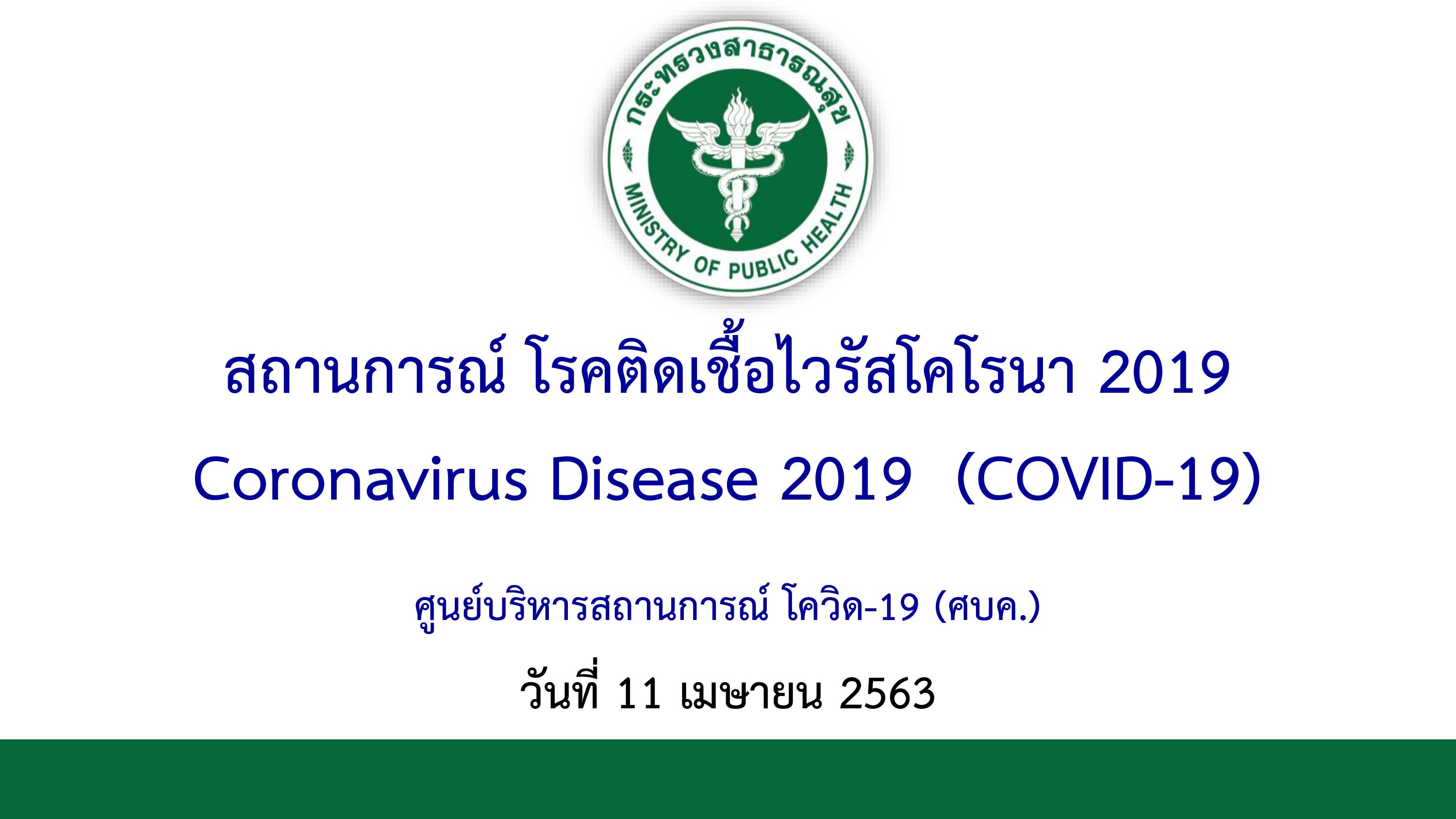 กระทรวงสาธารณสุข
MINISTRY OF PUBLIC HEALTH

สถานการณ์ โรคติดเชื้อไวรัสโคโรนา 2019
Coronavirus Disease 2019 (COVID-19)

ศูนย์บริหารสถานการณ์ โควิด-19 (ศบค.)

วันที่ 11 เมษายน 2563